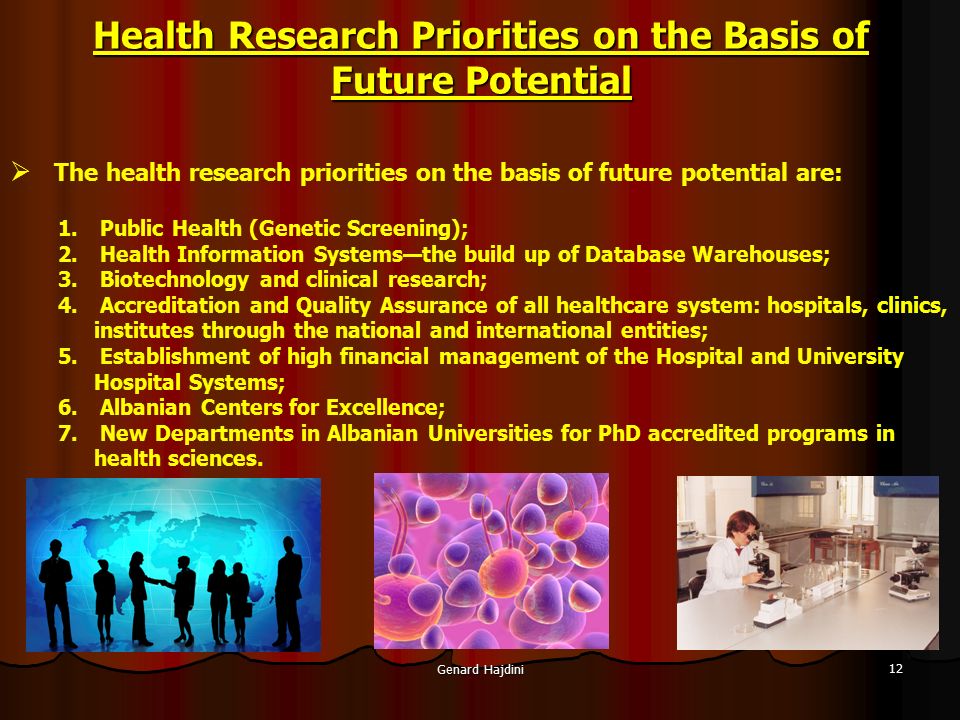 Health Research Priorities on the Basis of Future Potential

➢ The health research priorities on the basis of future potential are:

1. Public Health (Genetic Screening);
2. Health Information Systems—the build up of Database Warehouses;
3. Biotechnology and clinical research;
4. Accreditation and Quality Assurance of all healthcare system: hospitals, clinics, institutes through the national and international entities;
5. Establishment of high financial management of the Hospital and University Hospital Systems;
6. Albanian Centers for Excellence;
7. New Departments in Albanian Universities for PhD accredited programs in health sciences.

Genard Hajdini

12